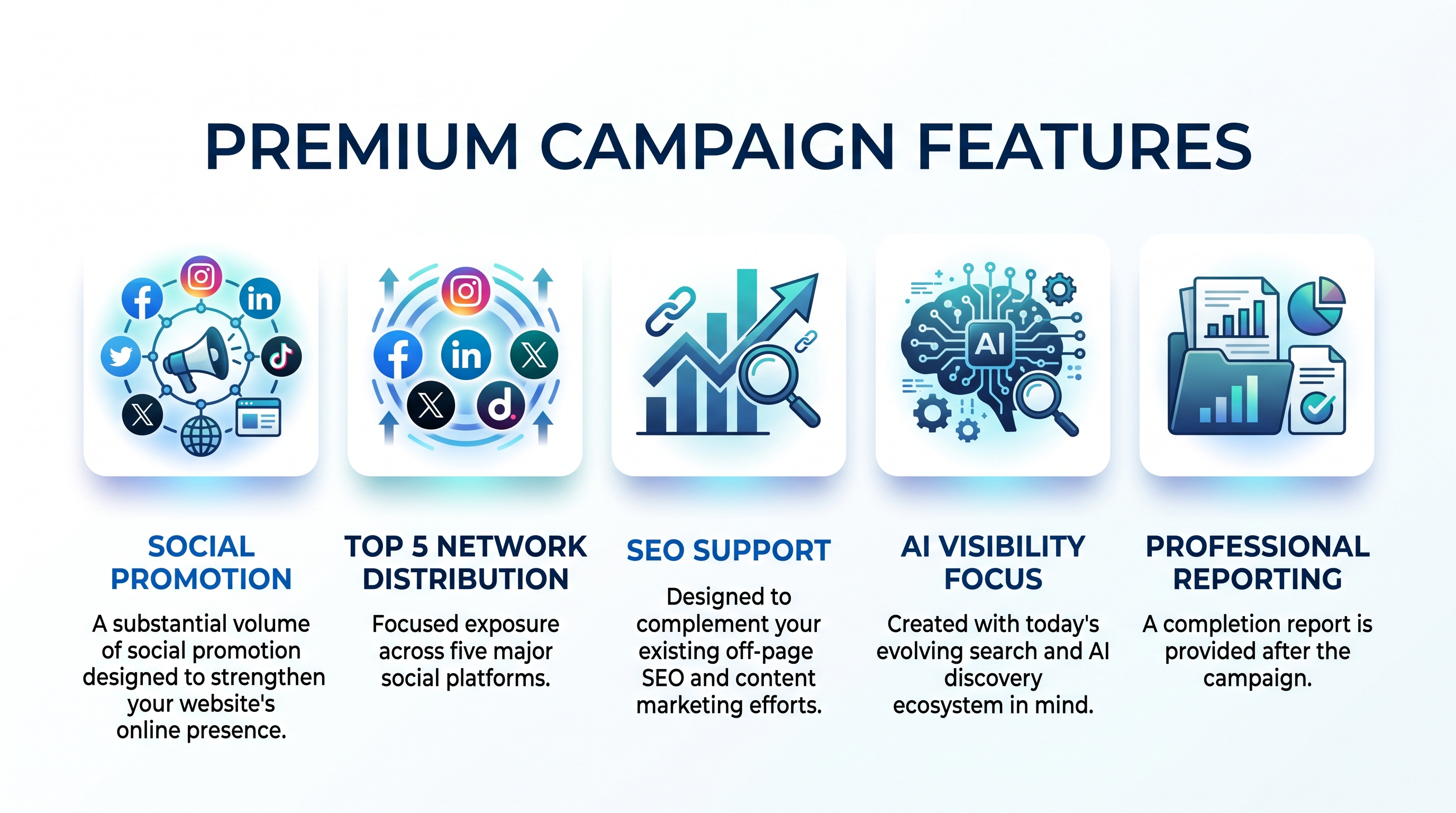 PREMIUM CAMPAIGN FEATURES

AI

SOCIAL PROMOTION

A substantial volume of social promotion designed to strengthen your website's online presence.

TOP 5 NETWORK DISTRIBUTION

Focused exposure across five major social platforms.

SEO SUPPORT

Designed to complement your existing off-page SEO and content marketing efforts.

AI VISIBILITY FOCUS

Created with today's evolving search and AI discovery ecosystem in mind.

PROFESSIONAL REPORTING

A completion report is provided after the campaign.